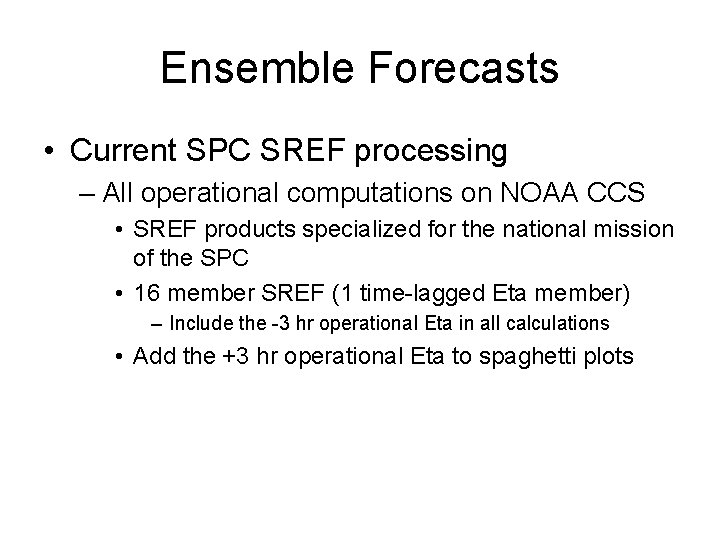 Ensemble Forecasts

• Current SPC SREF processing
– All operational computations on NOAA CCS
• SREF products specialized for the national mission of the SPC
• 16 member SREF (1 time-lagged Eta member)
– Include the -3 hr operational Eta in all calculations
• Add the +3 hr operational Eta to spaghetti plots